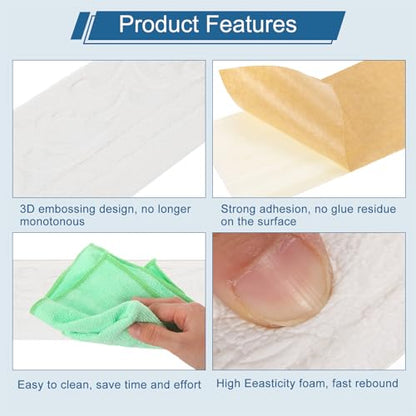 Product Features

3D embossing design, no longer monotonous

Strong adhesion, no glue residue on the surface

Easy to clean, save time and effort

High Eeasticity foam, fast rebound